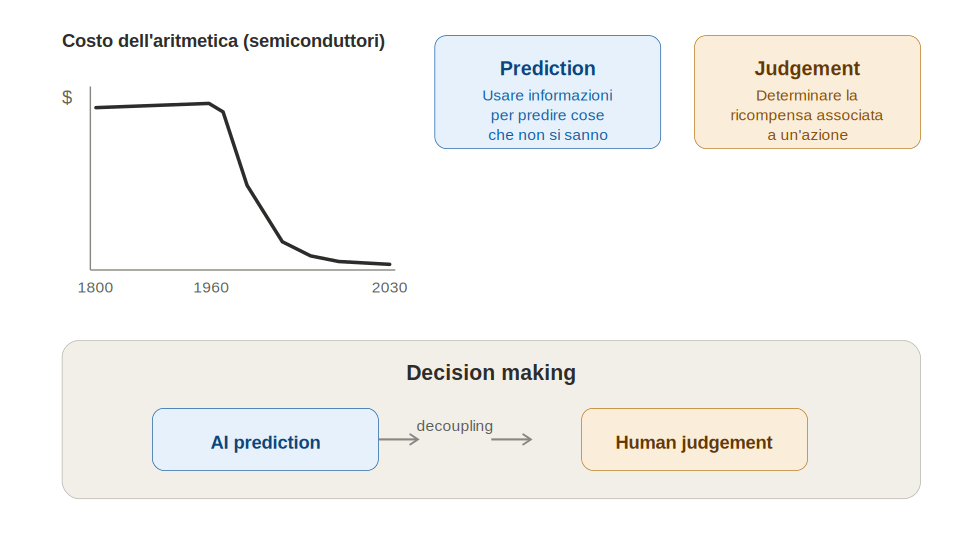 Costo dell'aritmetica (semiconduttori)

$

1800 1960 2030

Prediction
Usare informazioni per predire cose che non si sanno

Judgement
Determinare la ricompensa associata a un'azione

Decision making

AI prediction

decoupling

Human judgement